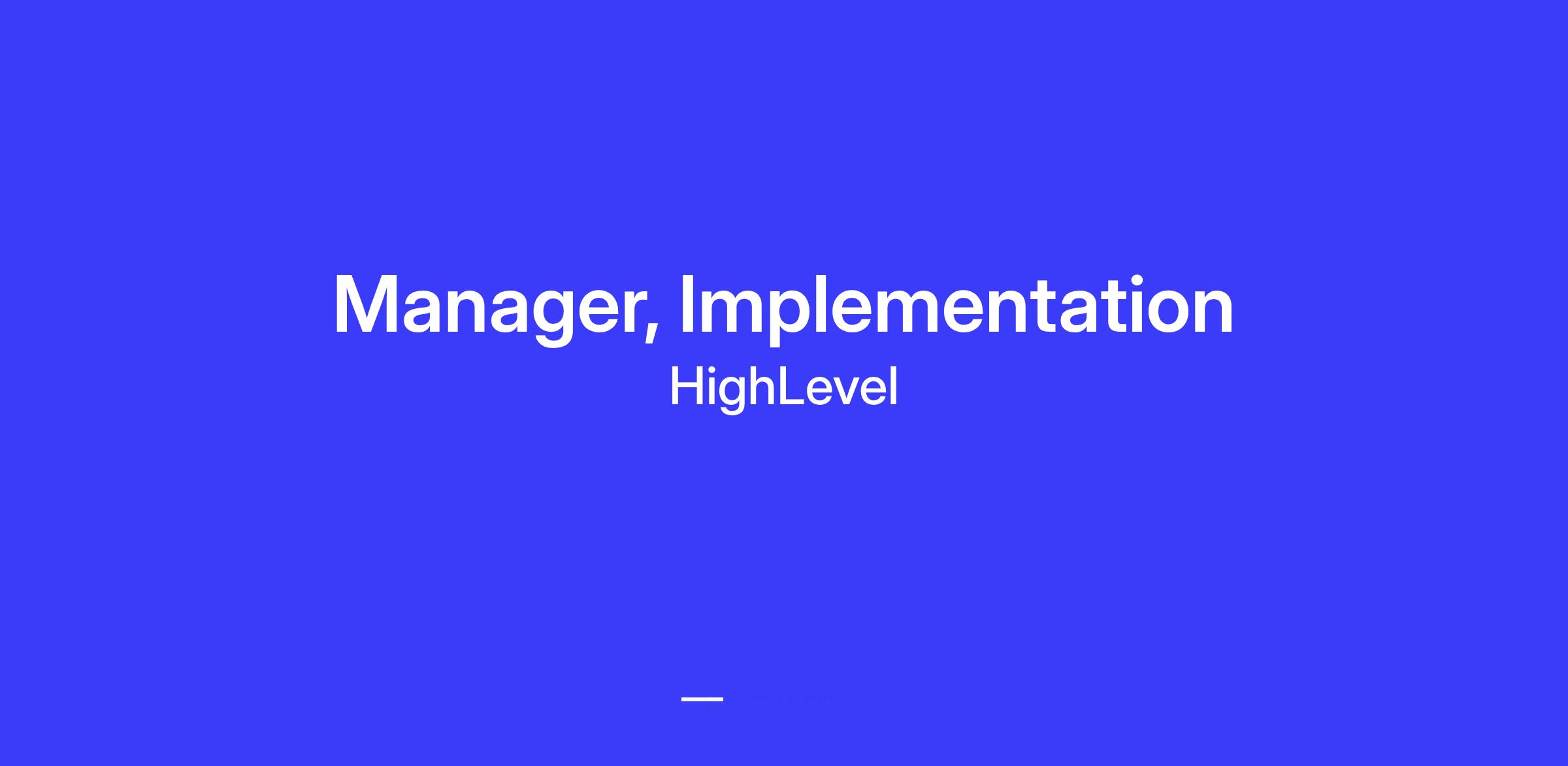 Manager, Implementation
HighLevel